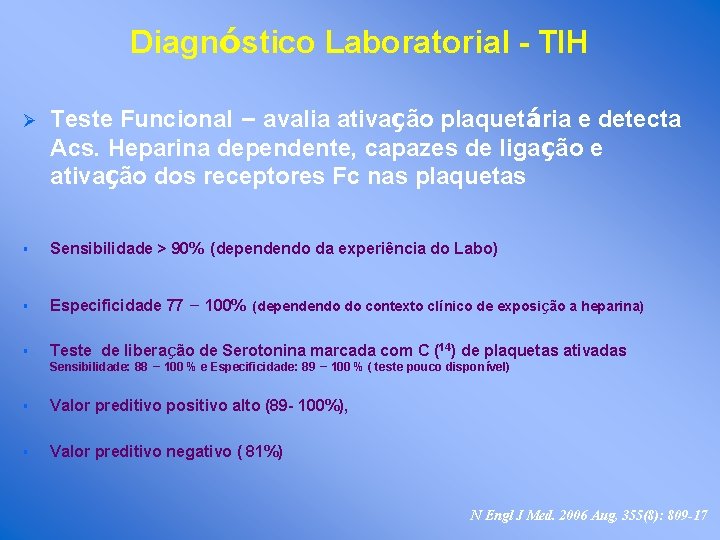 Diagnóstico Laboratorial - TIH

➢ Teste Funcional – avalia ativação plaquetária e detecta Acs. Heparina dependente, capazes de ligação e ativação dos receptores Fc nas plaquetas

▪ Sensibilidade > 90% (dependendo da experiência do Labo)

▪ Especificidade 77 – 100% (dependendo do contexto clínico de exposição a heparina)

▪ Teste de liberação de Serotonina marcada com C ($^{14}$) de plaquetas ativadas
Sensibilidade: 88 – 100 % e Especificidade: 89 – 100 % ( teste pouco disponível)

▪ Valor preditivo positivo alto (89- 100%),

▪ Valor preditivo negativo ( 81%)

N Engl J Med. 2006 Aug, 355(8): 809-17